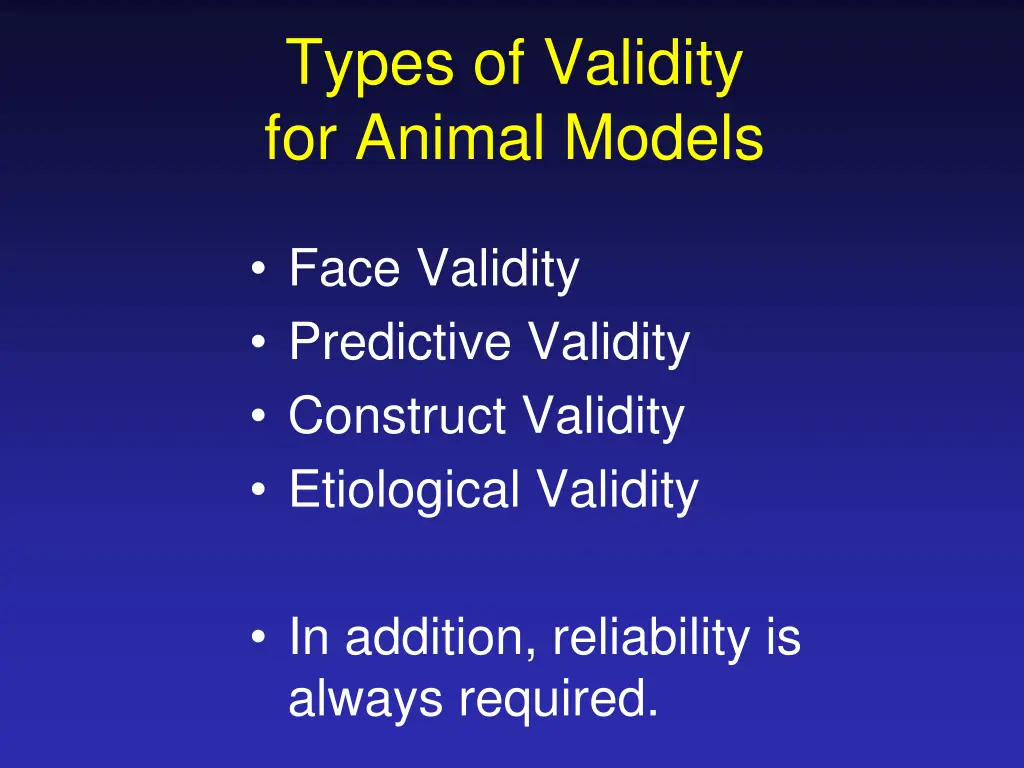 Types of Validity
for Animal Models

• Face Validity
• Predictive Validity
• Construct Validity
• Etiological Validity

• In addition, reliability is always required.